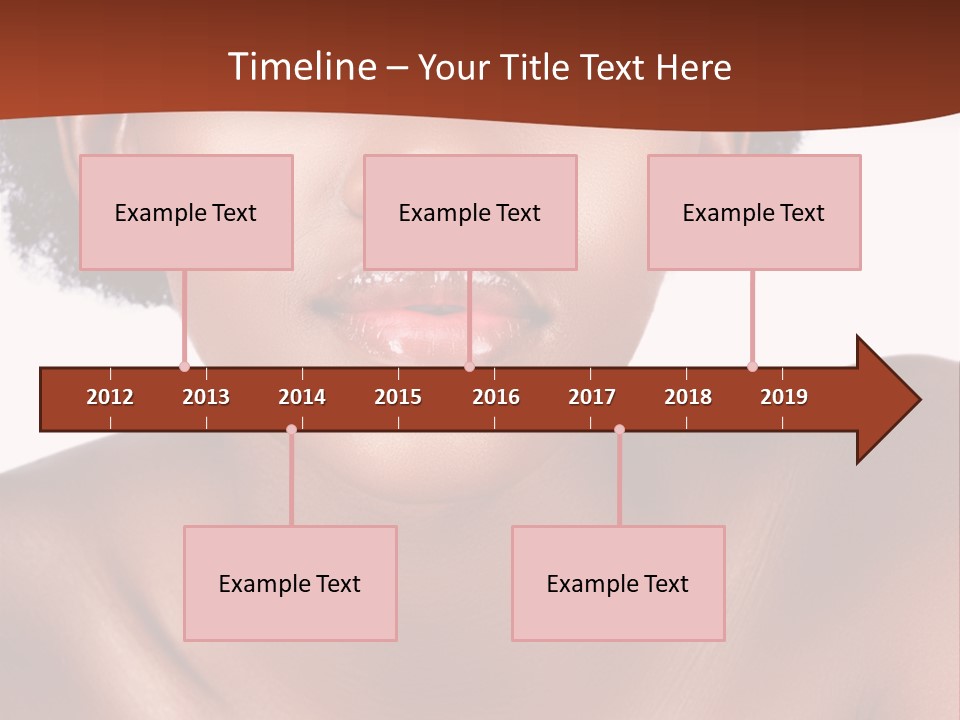 Timeline – Your Title Text Here

Example Text

Example Text

Example Text

2012 2013 2014 2015 2016 2017 2018 2019

Example Text

Example Text